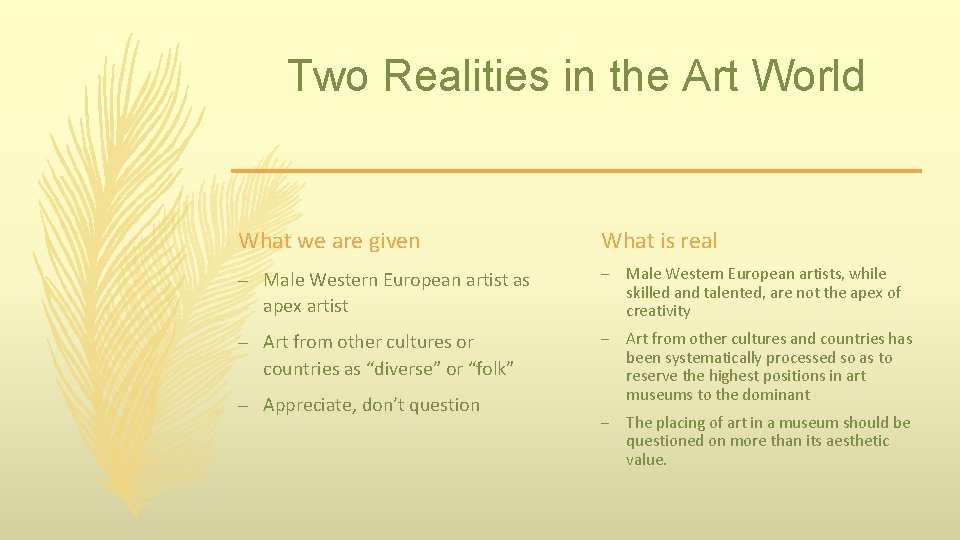 Two Realities in the Art World

What we are given

– Male Western European artist as apex artist

– Art from other cultures or countries as “diverse” or “folk”

– Appreciate, don’t question

What is real

– Male Western European artists, while skilled and talented, are not the apex of creativity

– Art from other cultures and countries has been systematically processed so as to reserve the highest positions in art museums to the dominant

– The placing of art in a museum should be questioned on more than its aesthetic value.